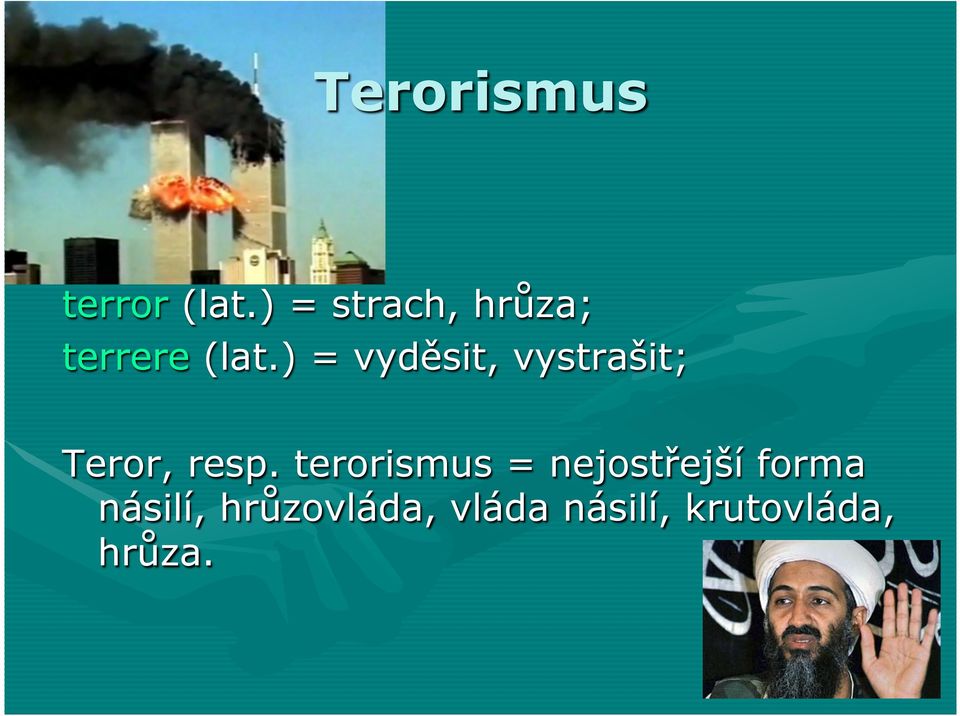 Terorismus

terror (lat.) = strach, hrůza;
terrere (lat.) = vyděsit, vystrašit;

Teror, resp. terorismus = nejostřejší forma násilí, hrůzovláda, vláda násilí, krutovláda, hrůza.